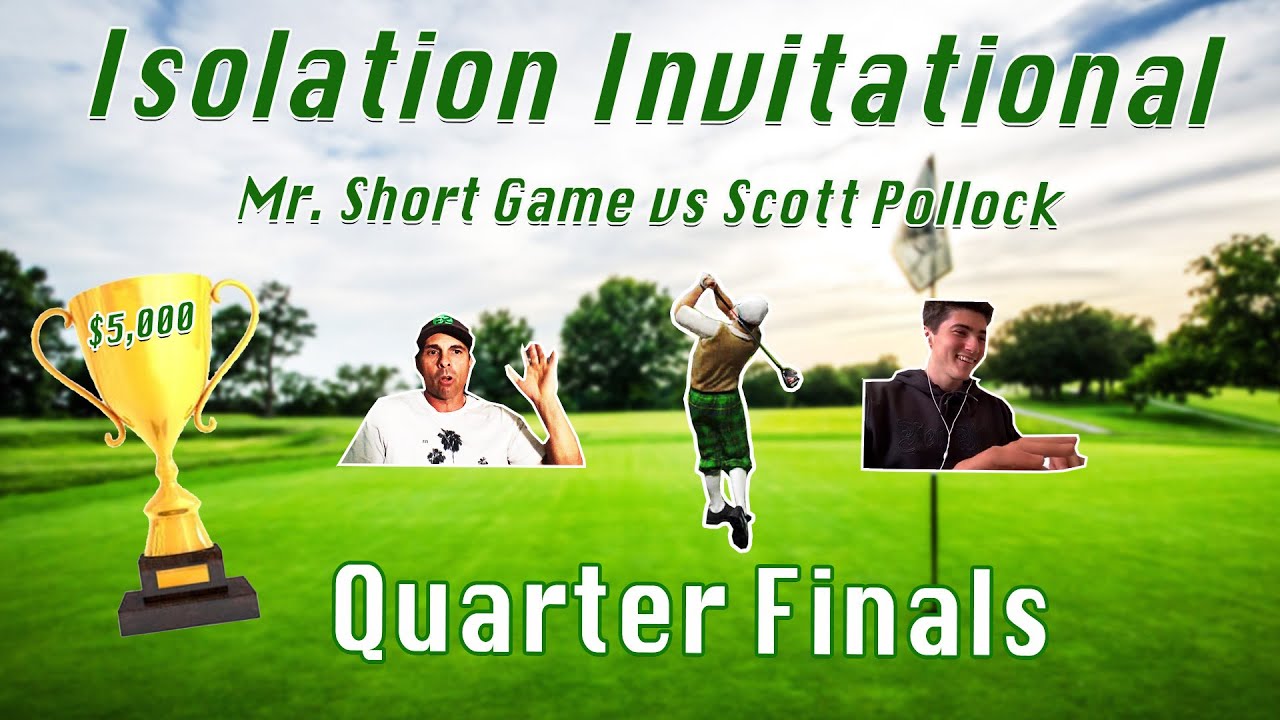 Isolation Invitational

Mr. Short Game vs Scott Pollock

$5,000

Quarter Finals